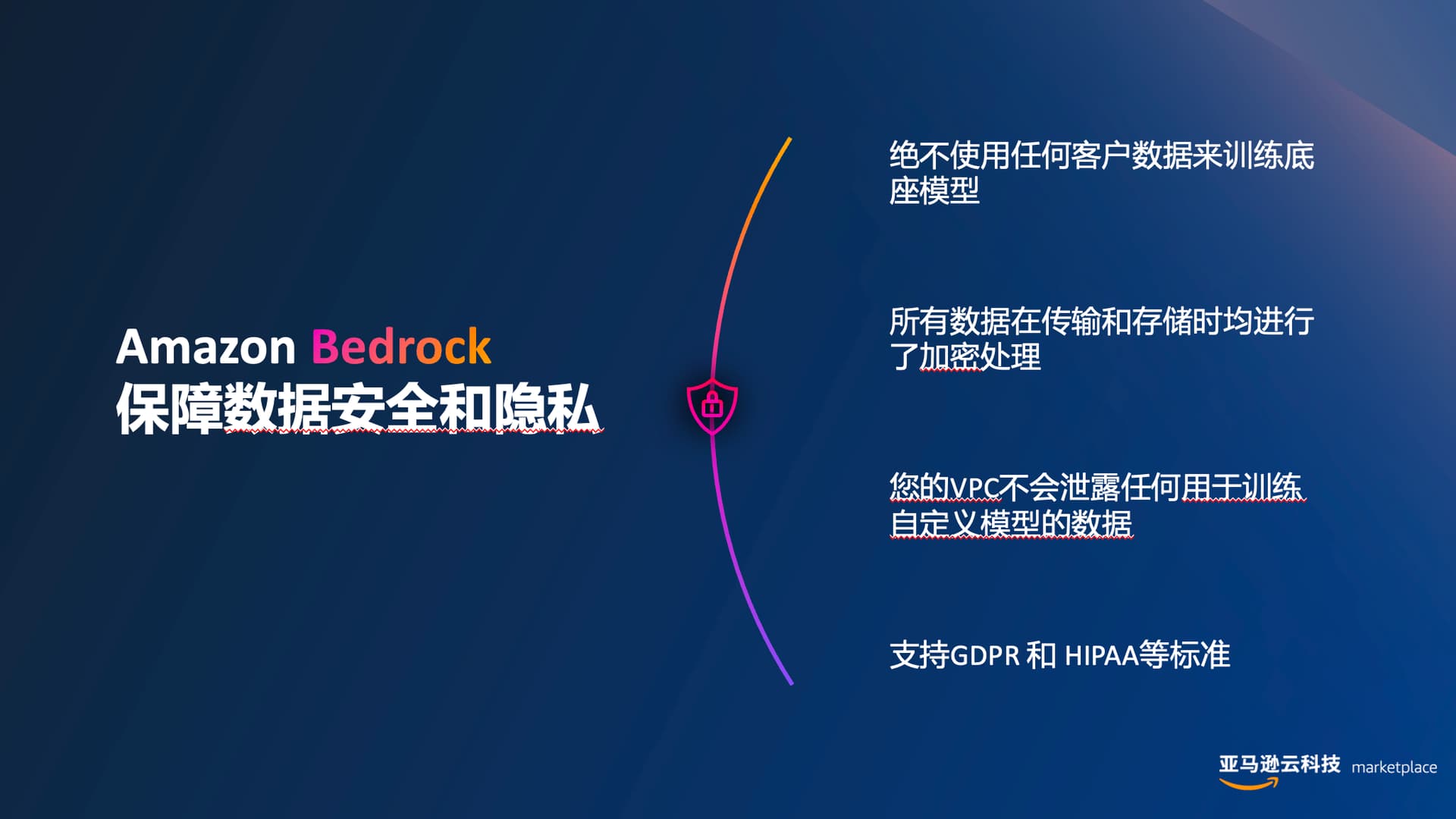 Amazon Bedrock
保障数据安全和隐私

绝不使用任何客户数据来训练底座模型

所有数据在传输和存储时均进行了加密处理

您的VPC不会泄露任何用于训练自定义模型的数据

支持GDPR 和 HIPAA等标准

亚马逊云科技 marketplace